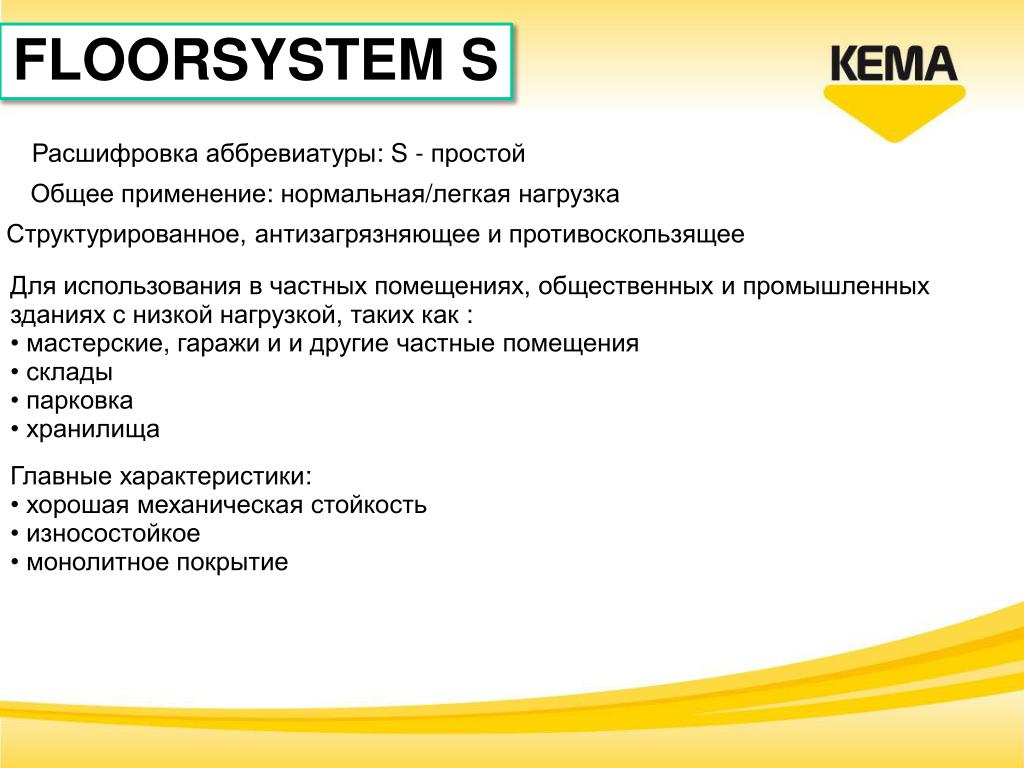 FLOORSYSTEM S

KEMA

Расшифровка аббревиатуры: S - простой

Общее применение: нормальная/легкая нагрузка

Структурированное, антизагрязняющее и противоскользящее

Для использования в частных помещениях, общественных и промышленных зданиях с низкой нагрузкой, таких как :
• мастерские, гаражи и и другие частные помещения
• склады
• парковка
• хранилища

Главные характеристики:
• хорошая механическая стойкость
• износостойкое
• монолитное покрытие